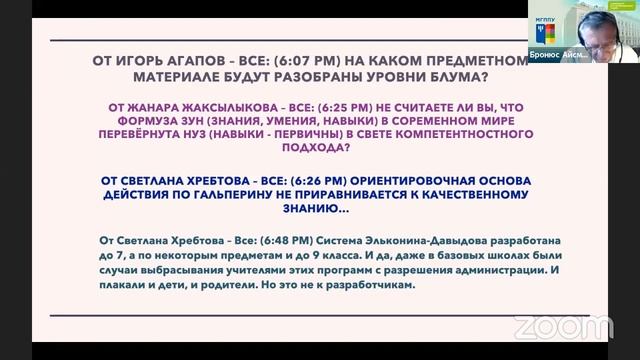 МГППУ

Бронюс Айсм...

ОТ ИГОРЬ АГАПОВ - ВСЕ: (6:07 PM) НА КАКОМ ПРЕДМЕТНОМ МАТЕРИАЛЕ БУДУТ РАЗОБРАНЫ УРОВНИ БЛУМА?

ОТ ЖАНАРА ЖАКСЫЛЫКОВА - ВСЕ: (6:25 PM) НЕ СЧИТАЕТЕ ЛИ ВЫ, ЧТО ФОРМУЗА ЗУН (ЗНАНИЯ, УМЕНИЯ, НАВЫКИ) В СОРЕМЕННОМ МИРЕ ПЕРЕВЁРНУТА НУЗ (НАВЫКИ - ПЕРВИЧНЫ) В СВЕТЕ КОМПЕТЕНТНОСТНОГО ПОДХОДА?

ОТ СВЕТЛАНА ХРЕБТОВА - ВСЕ: (6:26 PM) ОРИЕНТИРОВОЧНАЯ ОСНОВА ДЕЙСТВИЯ ПО ГАЛЬПЕРИНУ НЕ ПРИРАВНИВАЕТСЯ К КАЧЕСТВЕННОМУ ЗНАНИЮ...

От Светлана Хребтова - Все: (6:48 PM) Система Эльконина-Давыдова разработана до 7, а по некоторым предметам и до 9 класса. И да, даже в базовых школах были случаи выбрасывания учителями этих программ с разрешения администрации. И плакали и дети, и родители. Но это не к разработчикам.

zoom